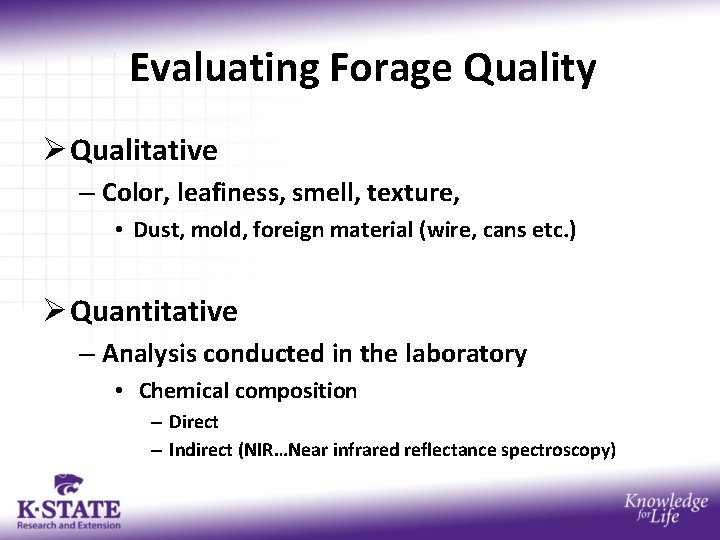 Evaluating Forage Quality

➢ Qualitative
– Color, leafiness, smell, texture,
• Dust, mold, foreign material (wire, cans etc.)

➢ Quantitative
– Analysis conducted in the laboratory
• Chemical composition
– Direct
– Indirect (NIR…Near infrared reflectance spectroscopy)

K·STATE
Research and Extension

Knowledge for Life